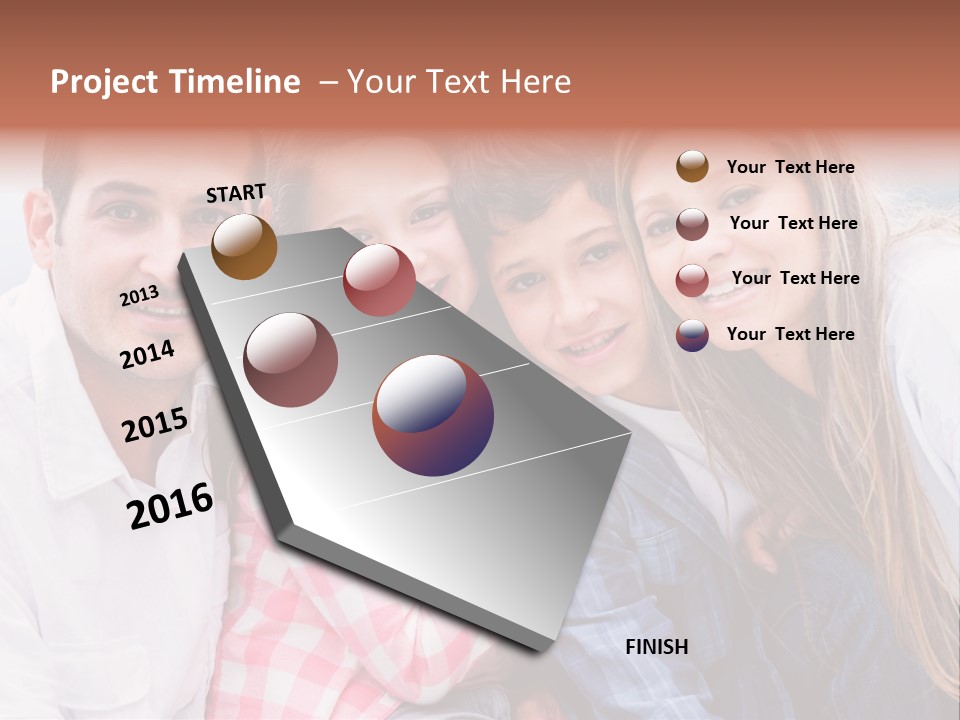 Project Timeline – Your Text Here

START

2013

2014

2015

2016

FINISH

Your Text Here

Your Text Here

Your Text Here

Your Text Here